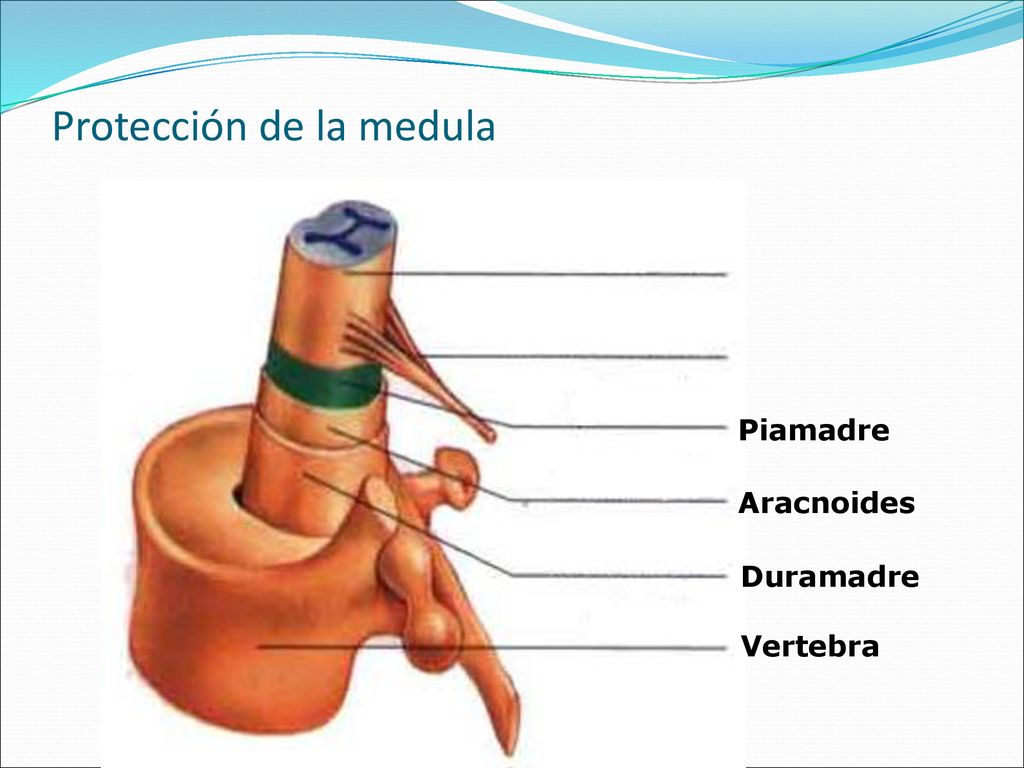 Protección de la medula

Piamadre

Aracnoides

Duramadre

Vertebra